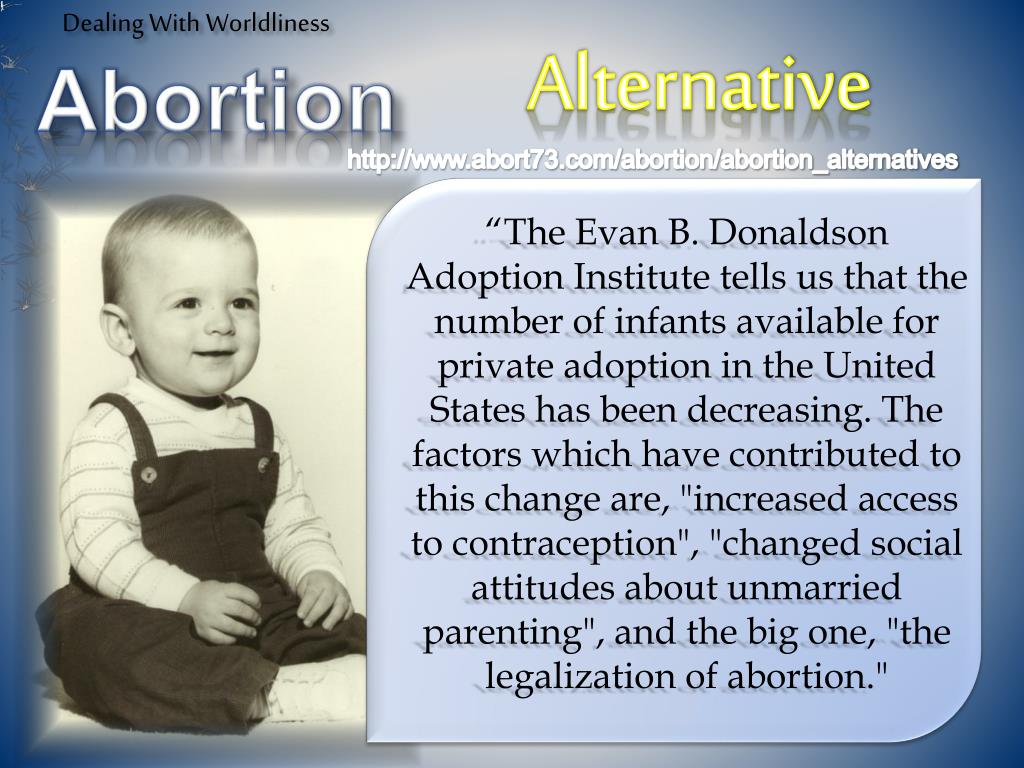 Dealing With Worldliness

Abortion

Alternative

http://www.abort73.com/abortion/abortion_alternatives

“The Evan B. Donaldson Adoption Institute tells us that the number of infants available for private adoption in the United States has been decreasing. The factors which have contributed to this change are, "increased access to contraception", "changed social attitudes about unmarried parenting", and the big one, "the legalization of abortion."